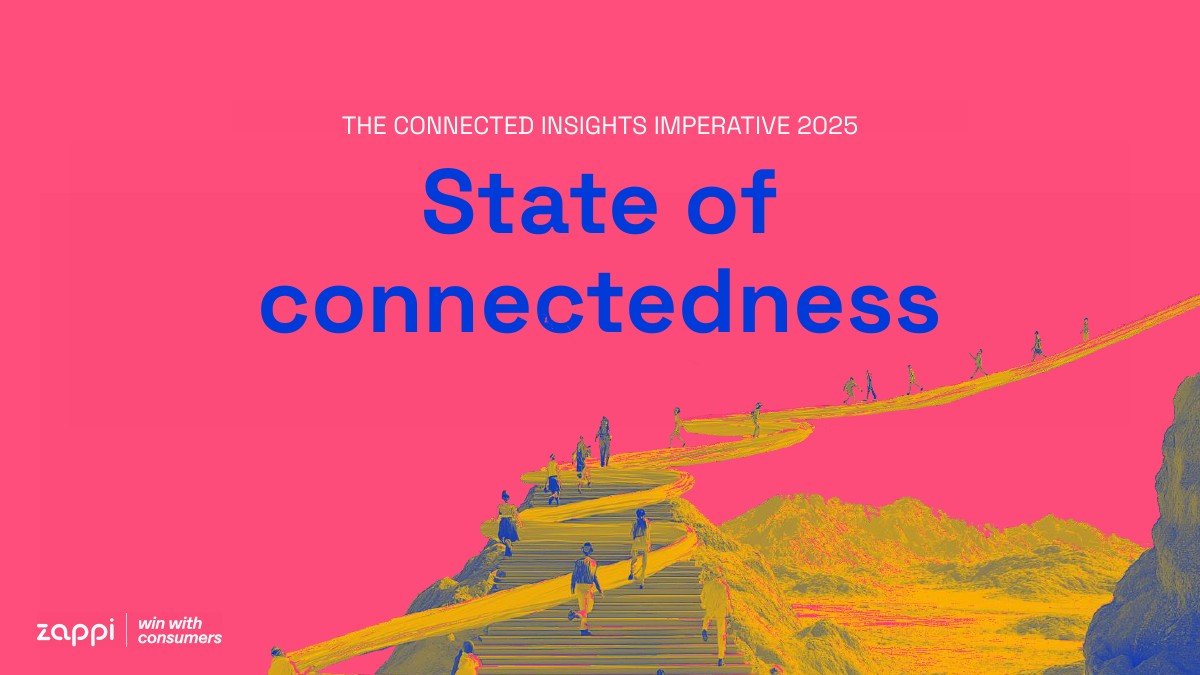 THE CONNECTED INSIGHTS IMPERATIVE 2025

State of connectedness

zappi | win with consumers